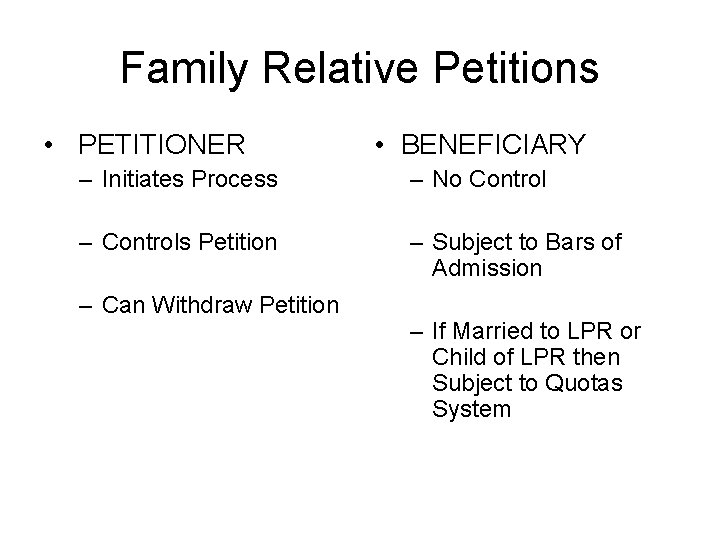 Family Relative Petitions

• PETITIONER
– Initiates Process

– Controls Petition

– Can Withdraw Petition

• BENEFICIARY
– No Control

– Subject to Bars of Admission

– If Married to LPR or Child of LPR then Subject to Quotas System